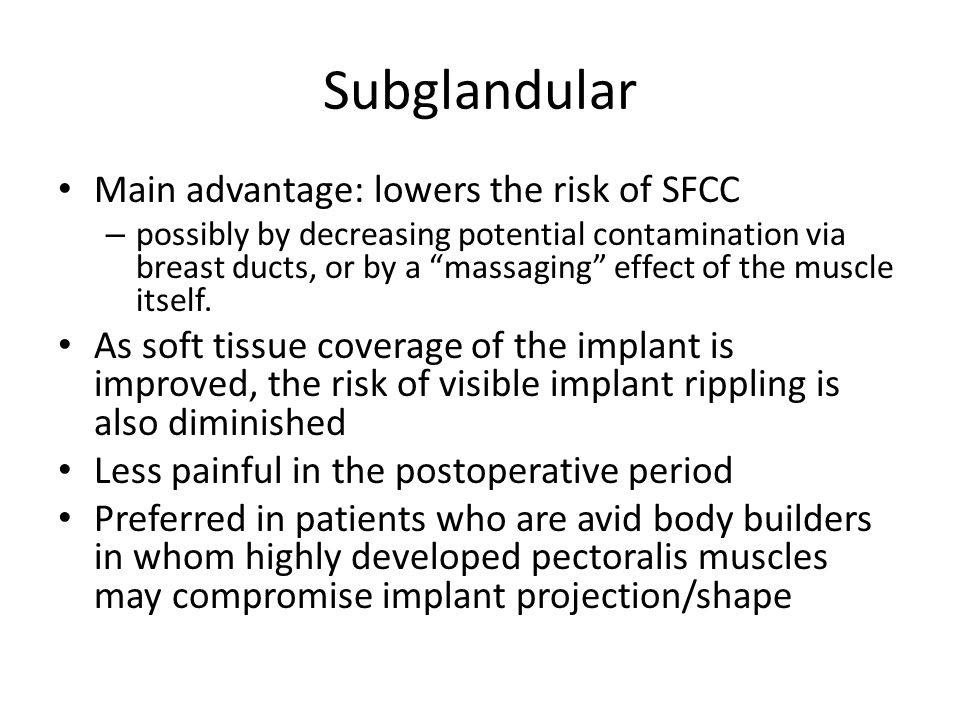 Subglandular

• Main advantage: lowers the risk of SFCC
– possibly by decreasing potential contamination via breast ducts, or by a “massaging” effect of the muscle itself.
• As soft tissue coverage of the implant is improved, the risk of visible implant rippling is also diminished
• Less painful in the postoperative period
• Preferred in patients who are avid body builders in whom highly developed pectoralis muscles may compromise implant projection/shape